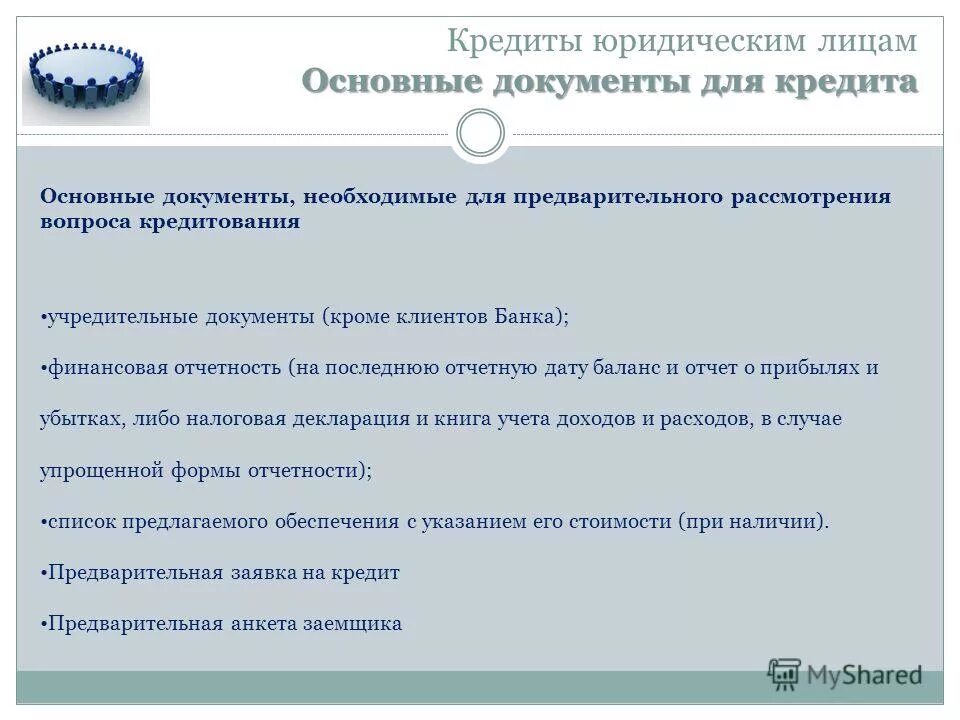 Кредиты юридическим лицам
Основные документы для кредита

Основные документы, необходимые для предварительного рассмотрения вопроса кредитования

•учредительные документы (кроме клиентов Банка);

•финансовая отчетность (на последнюю отчетную дату баланс и отчет о прибылях и убытках, либо налоговая декларация и книга учета доходов и расходов, в случае упрощенной формы отчетности);

•список предлагаемого обеспечения с указанием его стоимости (при наличии).

•Предварительная заявка на кредит

•Предварительная анкета заемщика

MyShared